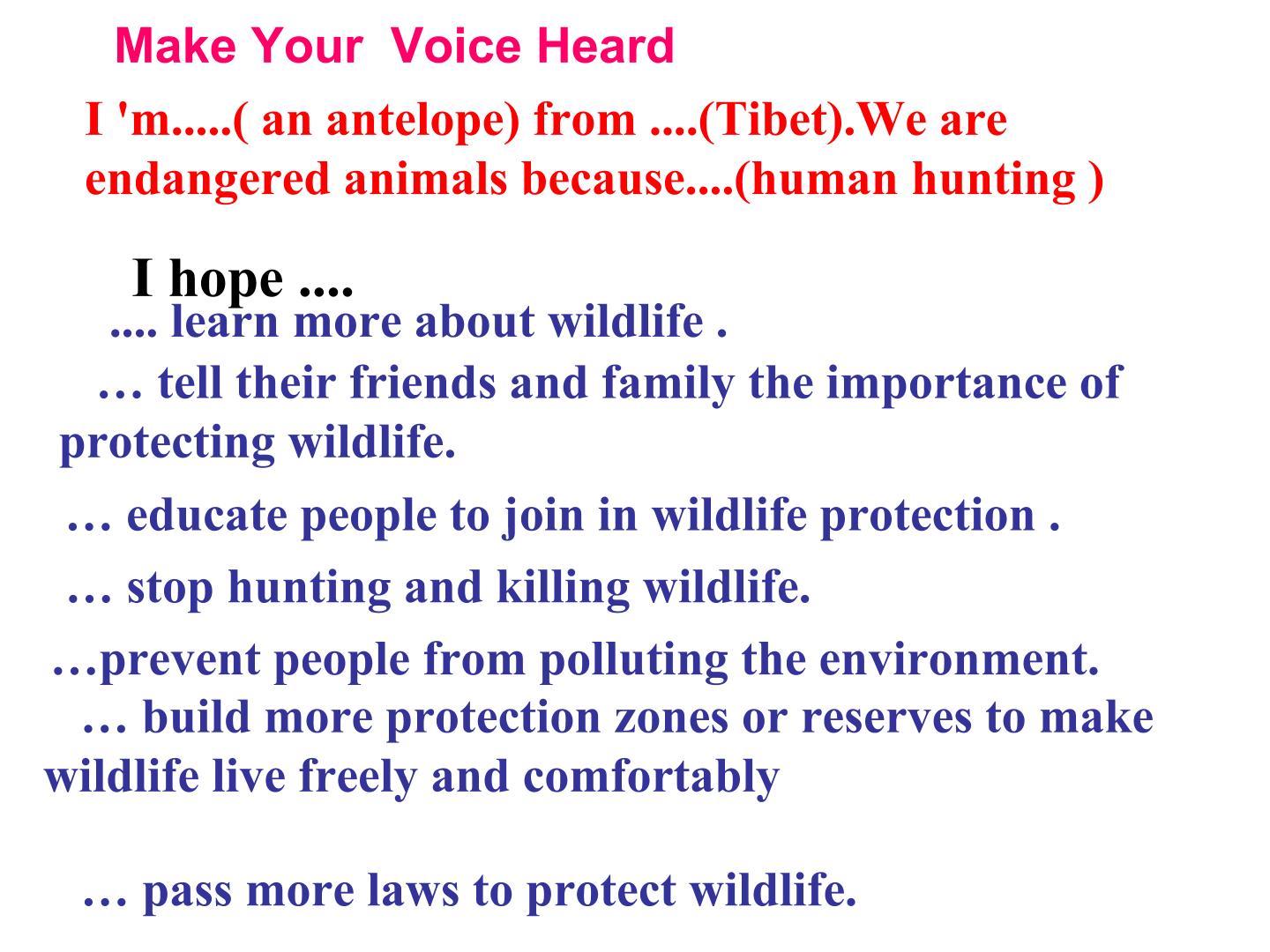 Make Your Voice Heard

I 'm.....( an antelope) from ....(Tibet).We are endangered animals because....(human hunting )

I hope ....

.... learn more about wildlife .

… tell their friends and family the importance of protecting wildlife.

… educate people to join in wildlife protection .

… stop hunting and killing wildlife.

…prevent people from polluting the environment.

… build more protection zones or reserves to make wildlife live freely and comfortably

… pass more laws to protect wildlife.